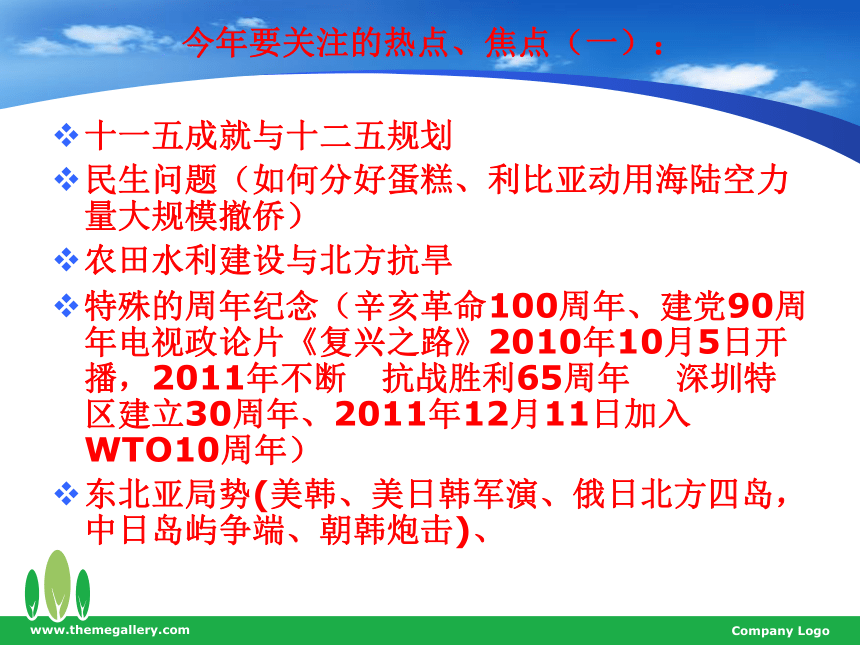 今年要关注的热点、焦点（一）：

❖十一五成就与十二五规划
❖民生问题（如何分好蛋糕、利比亚动用海陆空力量大规模撤侨）
❖农田水利建设与北方抗旱
❖特殊的周年纪念（辛亥革命100周年、建党90周年电视政论片《复兴之路》2010年10月5日开播，2011年不断　抗战胜利65周年　深圳特区建立30周年、2011年12月11日加入WTO10周年）
❖东北亚局势(美韩、美日韩军演、俄日北方四岛，中日岛屿争端、朝韩炮击)、

www.themegallery.com

Company Logo